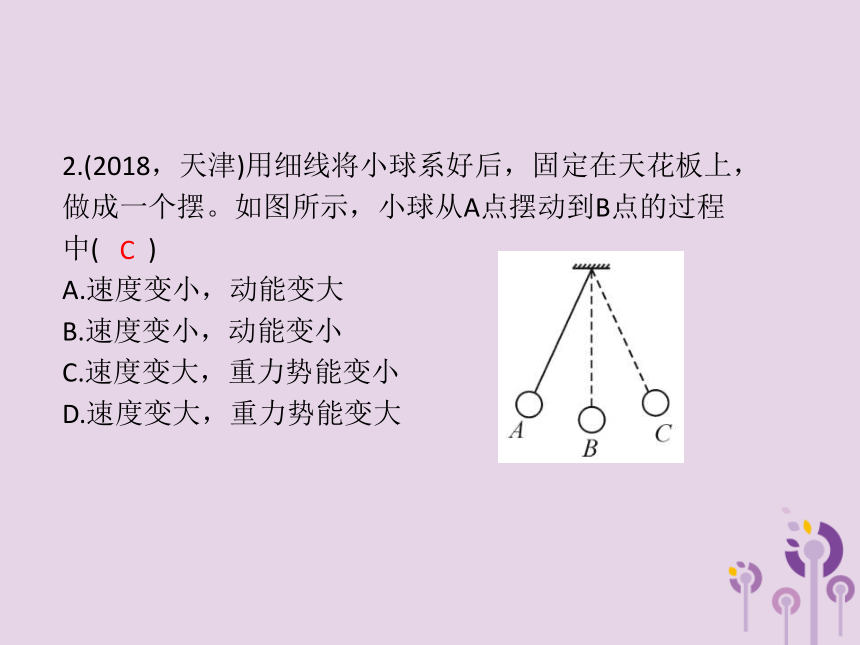 2.(2018，天津)用细线将小球系好后，固定在天花板上，做成一个摆。如图所示，小球从A点摆动到B点的过程中(　C　)

A.速度变小，动能变大

B.速度变小，动能变小

C.速度变大，重力势能变小

D.速度变大，重力势能变大

A
B
C